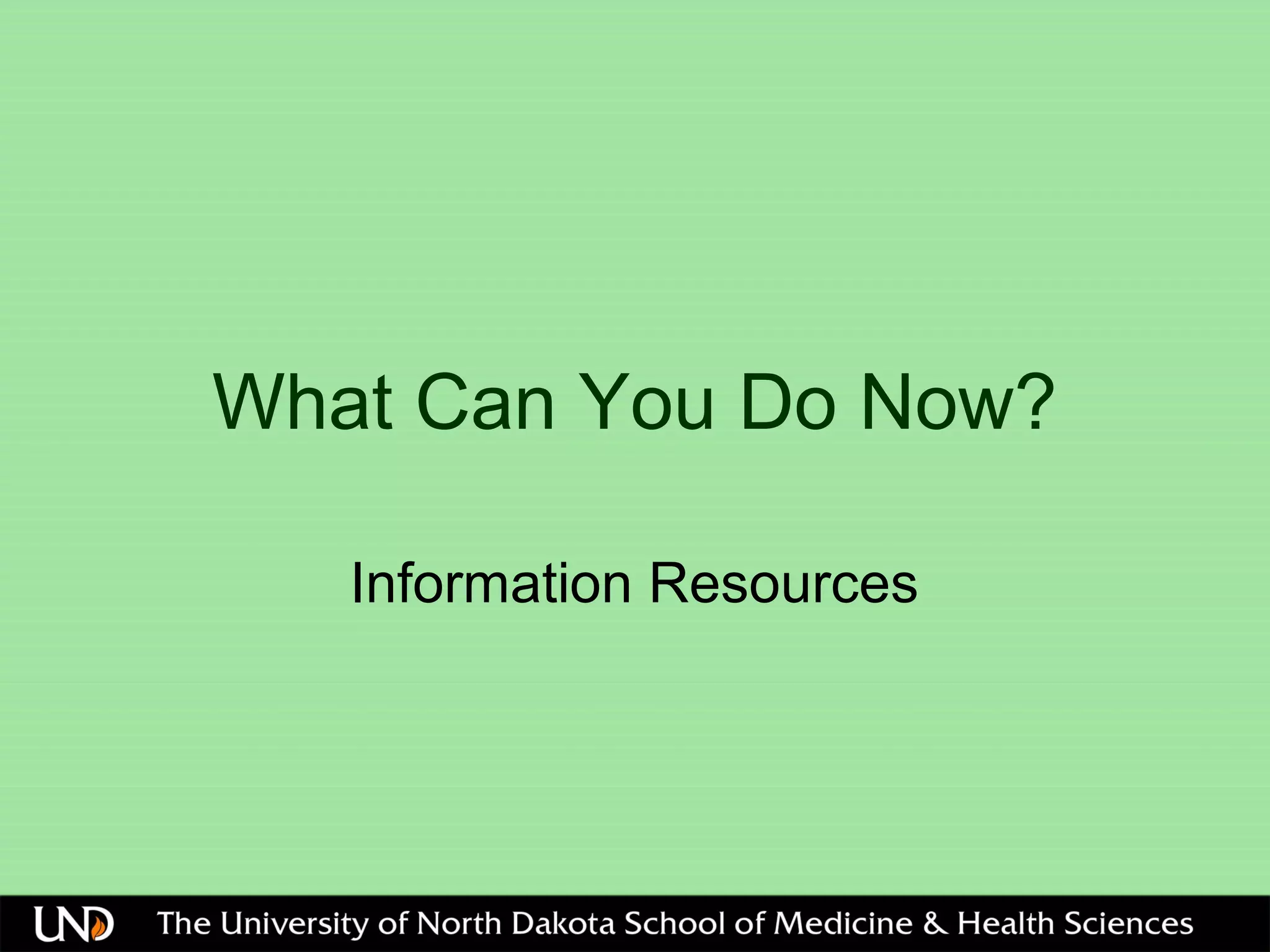 What Can You Do Now?

Information Resources

UND The University of North Dakota School of Medicine & Health Sciences